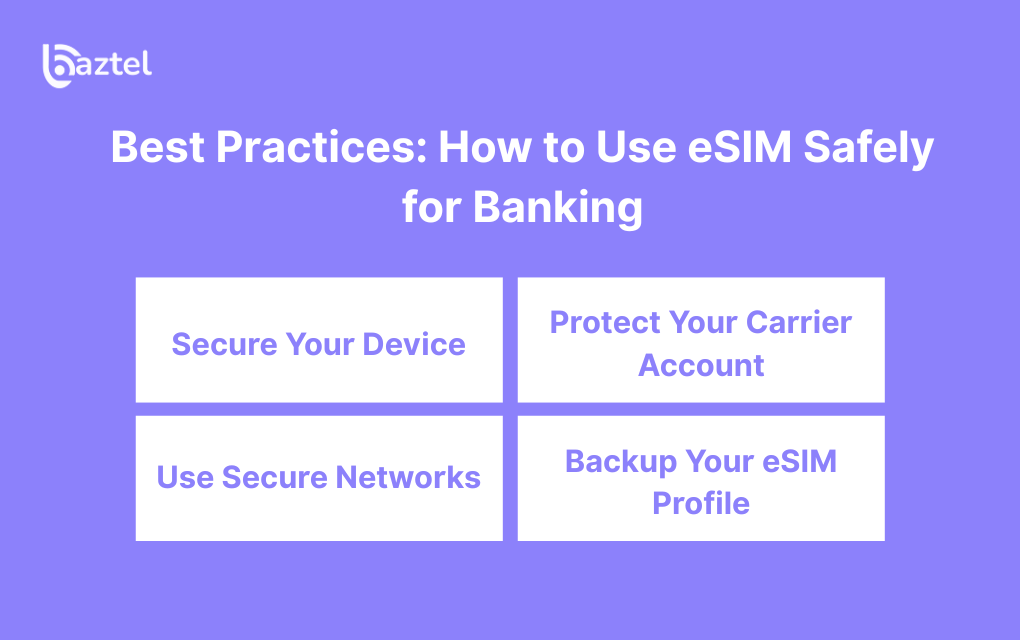 baztel

Best Practices: How to Use eSIM Safely for Banking

Secure Your Device

Protect Your Carrier Account

Use Secure Networks

Backup Your eSIM Profile